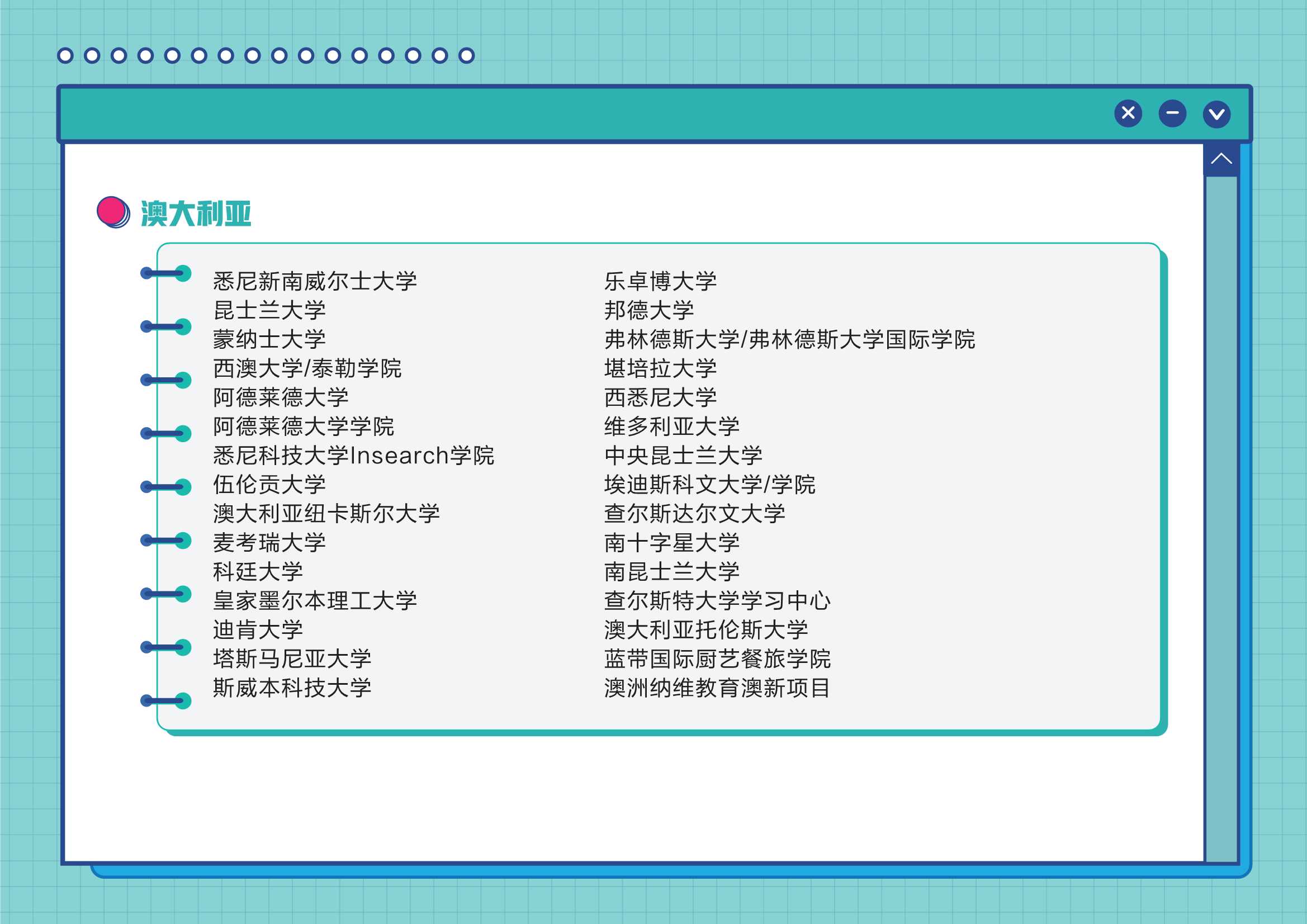 澳大利亚

悉尼新南威尔士大学
昆士兰大学
蒙纳士大学
西澳大学/泰勒学院
阿德莱德大学
阿德莱德大学学院
悉尼科技大学Insearch学院
伍伦贡大学
澳大利亚纽卡斯尔大学
麦考瑞大学
科廷大学
皇家墨尔本理工大学
迪肯大学
塔斯马尼亚大学
斯威本科技大学

乐卓博大学
邦德大学
弗林德斯大学/弗林德斯大学国际学院
堪培拉大学
西悉尼大学
维多利亚大学
中央昆士兰大学
埃迪斯科文大学/学院
查尔斯达尔文大学
南十字星大学
南昆士兰大学
查尔斯特大学学习中心
澳大利亚托伦斯大学
蓝带国际厨艺餐旅学院
澳洲纳维教育澳新项目